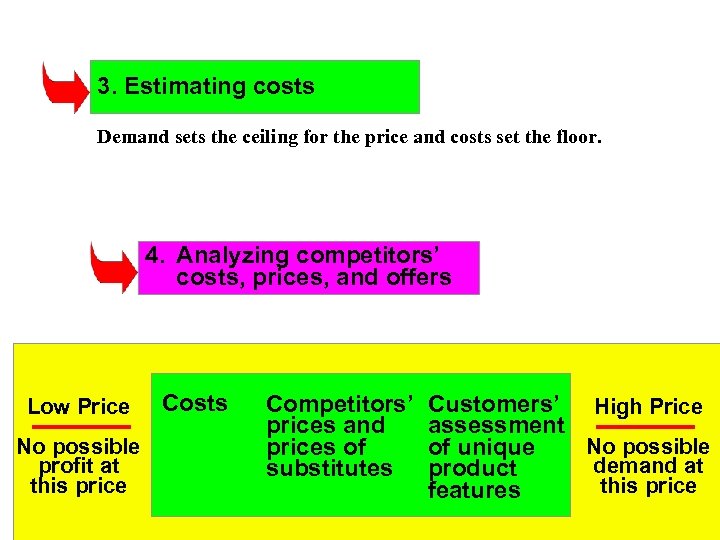 3. Estimating costs

Demand sets the ceiling for the price and costs set the floor.

4. Analyzing competitors' costs, prices, and offers

Low Price

No possible profit at this price

Costs

Competitors' prices and prices of substitutes

Customers' assessment of unique product features

High Price

No possible demand at this price